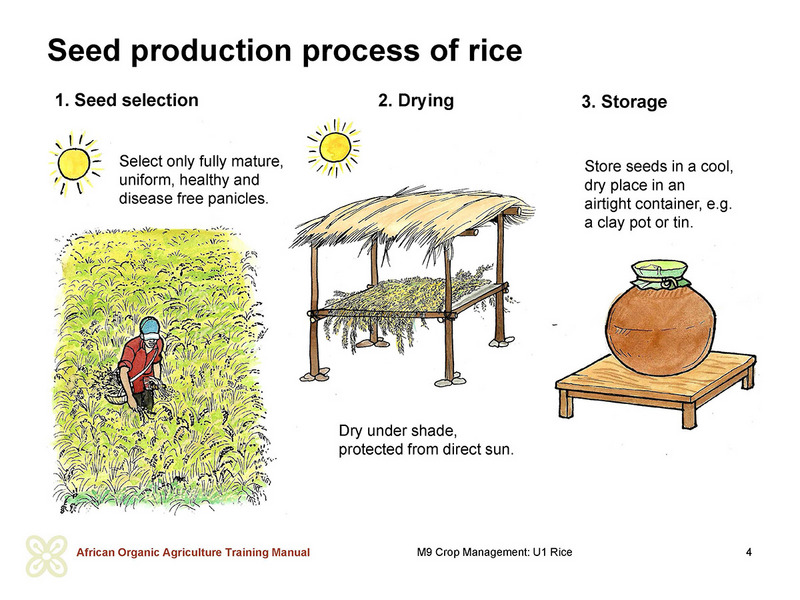 Seed production process of rice

1. Seed selection

Select only fully mature, uniform, healthy and disease free panicles.

2. Drying

Dry under shade, protected from direct sun.

3. Storage

Store seeds in a cool, dry place in an airtight container, e.g. a clay pot or tin.

African Organic Agriculture Training Manual

M9 Crop Management: U1 Rice

4